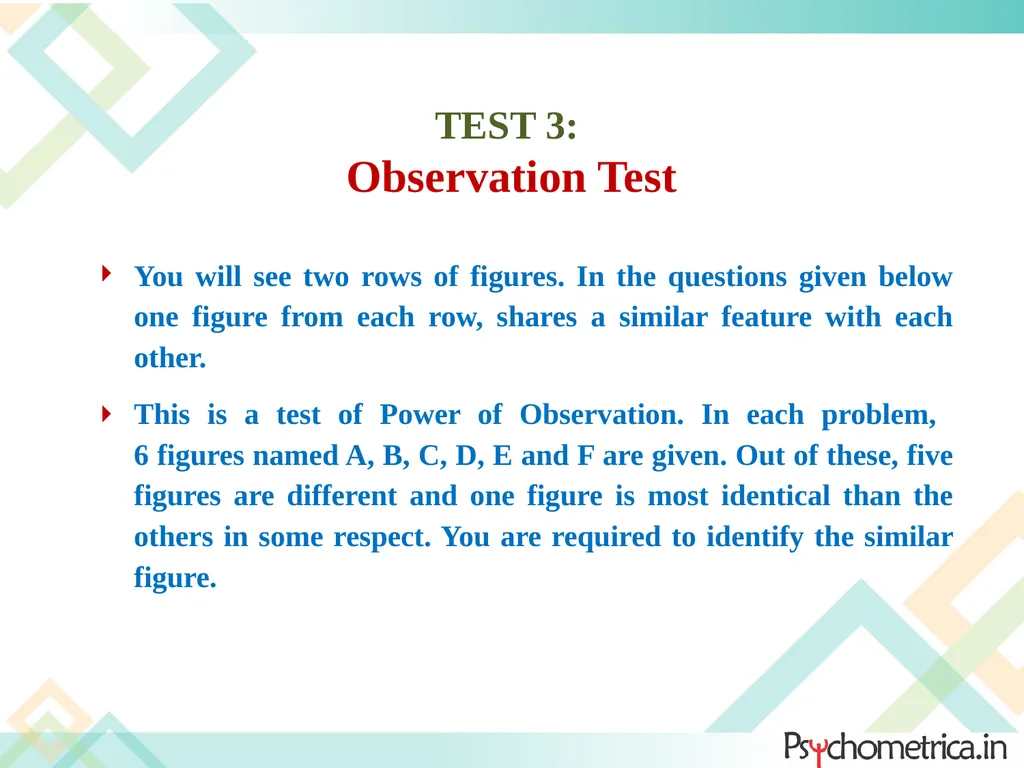 TEST 3:
Observation Test

You will see two rows of figures. In the questions given below one figure from each row, shares a similar feature with each other.

This is a test of Power of Observation. In each problem, 6 figures named A, B, C, D, E and F are given. Out of these, five figures are different and one figure is most identical than the others in some respect. You are required to identify the similar figure.

Psychometrica.in